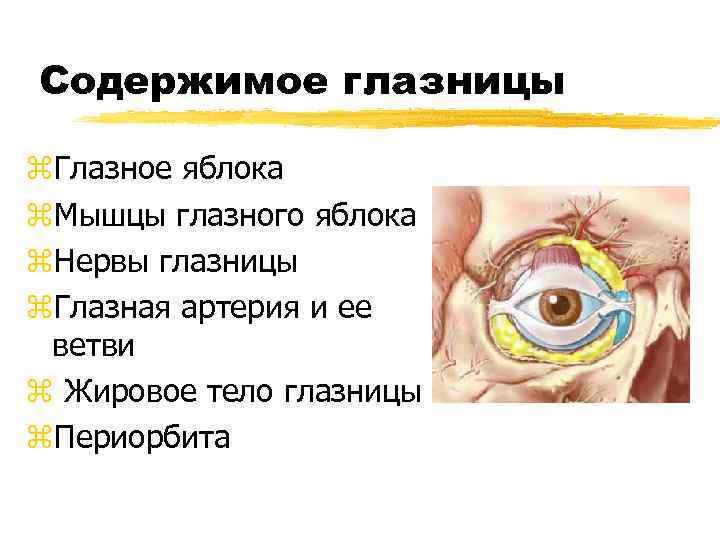 Содержимое глазницы

⌘Глазное яблока
⌘Мышцы глазного яблока
⌘Нервы глазницы
⌘Глазная артерия и ее ветви
⌘ Жировое тело глазницы
⌘Периорбита